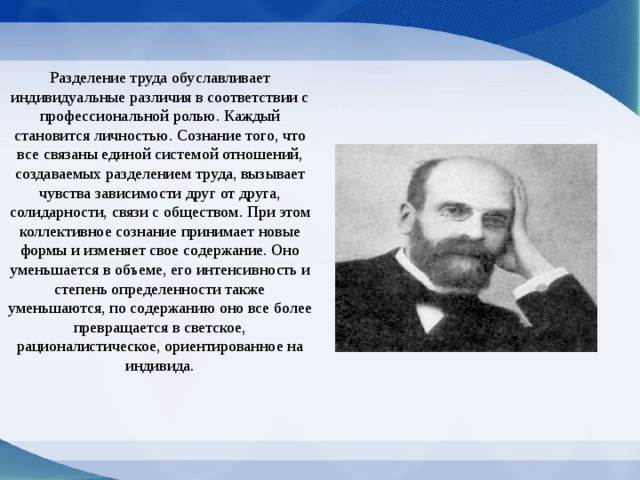 Разделение труда обуславливает индивидуальные различия в соответствии с профессиональной ролью. Каждый становится личностью. Сознание того, что все связаны единой системой отношений, создаваемых разделением труда, вызывает чувства зависимости друг от друга, солидарности, связи с обществом. При этом коллективное сознание принимает новые формы и изменяет свое содержание. Оно уменьшается в объеме, его интенсивность и степень определенности также уменьшаются, по содержанию оно все более превращается в светское, рационалистическое, ориентированное на индивида.